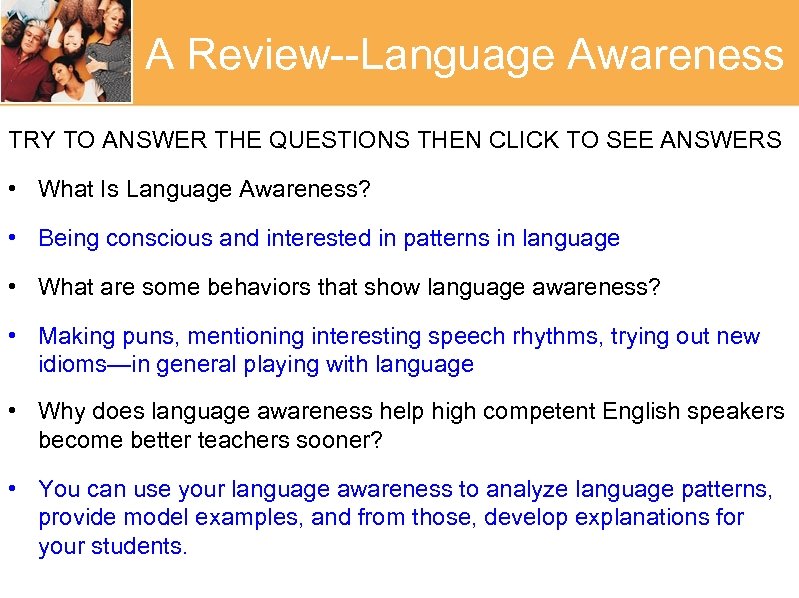 A Review--Language Awareness

TRY TO ANSWER THE QUESTIONS THEN CLICK TO SEE ANSWERS

• What Is Language Awareness?

• Being conscious and interested in patterns in language

• What are some behaviors that show language awareness?

• Making puns, mentioning interesting speech rhythms, trying out new idioms—in general playing with language

• Why does language awareness help high competent English speakers become better teachers sooner?

• You can use your language awareness to analyze language patterns, provide model examples, and from those, develop explanations for your students.